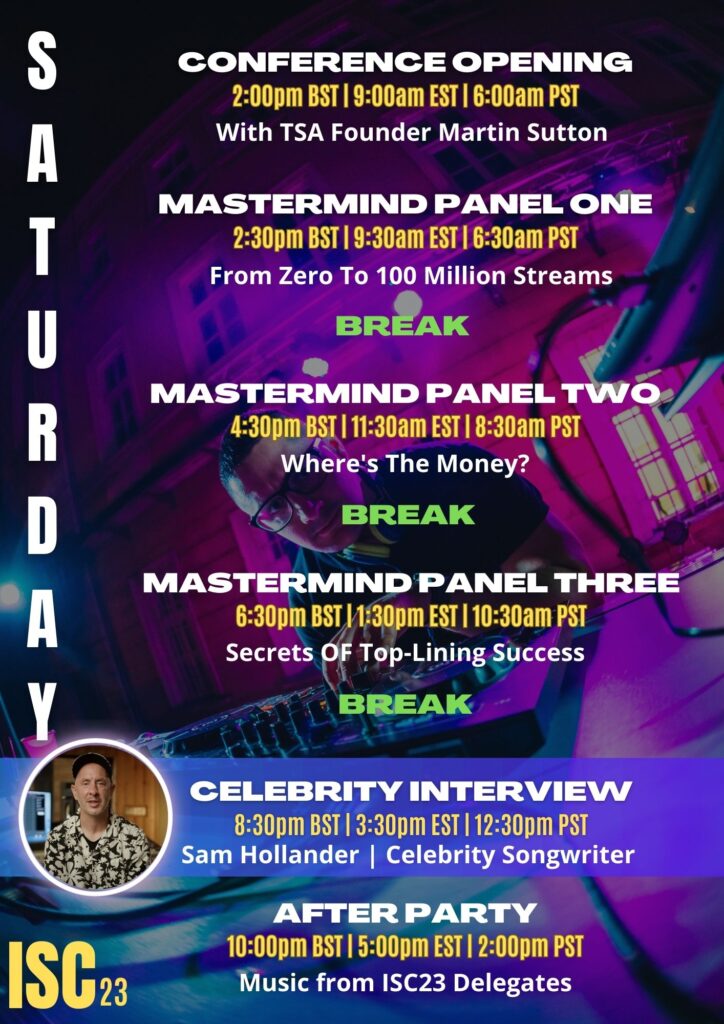 SATURDAY

CONFERENCE OPENING
2:00pm BST | 9:00am EST | 6:00am PST
With TSA Founder Martin Sutton

MASTERMIND PANEL ONE
2:30pm BST | 9:30am EST | 6:30am PST
From Zero To 100 Million Streams

BREAK

MASTERMIND PANEL TWO
4:30pm BST | 11:30am EST | 8:30am PST
Where's The Money?

BREAK

MASTERMIND PANEL THREE
6:30pm BST | 1:30pm EST | 10:30am PST
Secrets OF Top-Lining Success

BREAK

CELEBRITY INTERVIEW
8:30pm BST | 3:30pm EST | 12:30pm PST
Sam Hollander | Celebrity Songwriter

AFTER PARTY
10:00pm BST | 5:00pm EST | 2:00pm PST
Music from ISC23 Delegates

ISC23